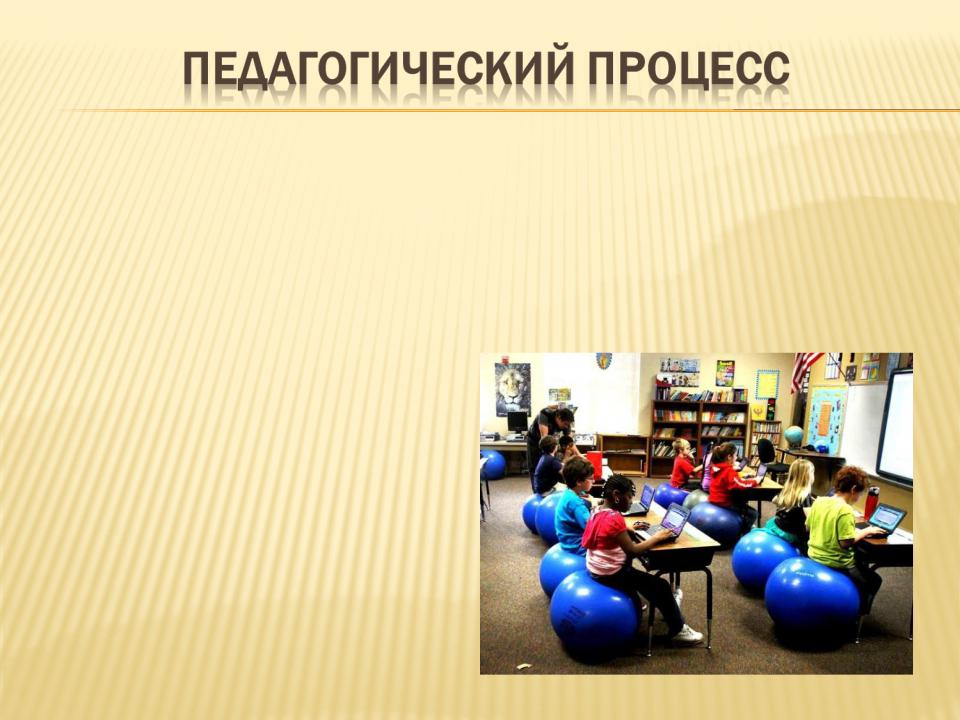 ПЕДАГОГИЧЕСКИЙ ПРОЦЕСС